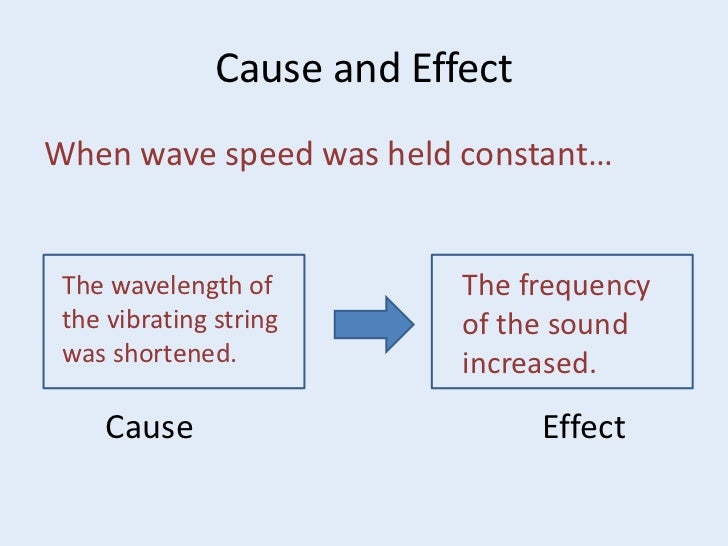 Cause and Effect

When wave speed was held constant…

The wavelength of the vibrating string was shortened.

The frequency of the sound increased.

Cause

Effect